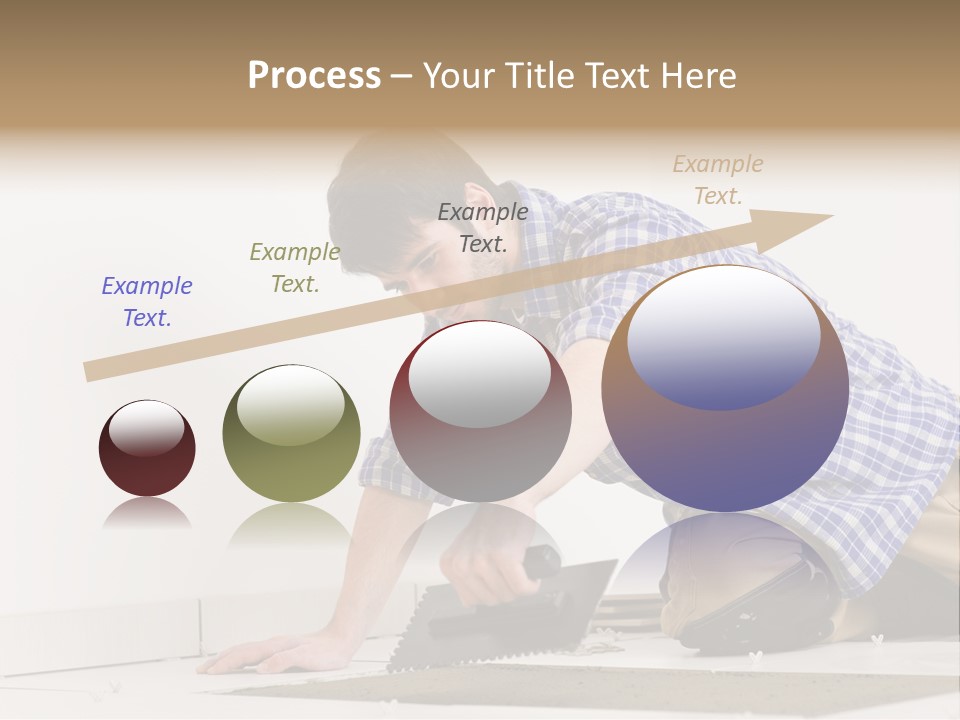 Process – Your Title Text Here

Example Text.

Example Text.

Example Text.

Example Text.